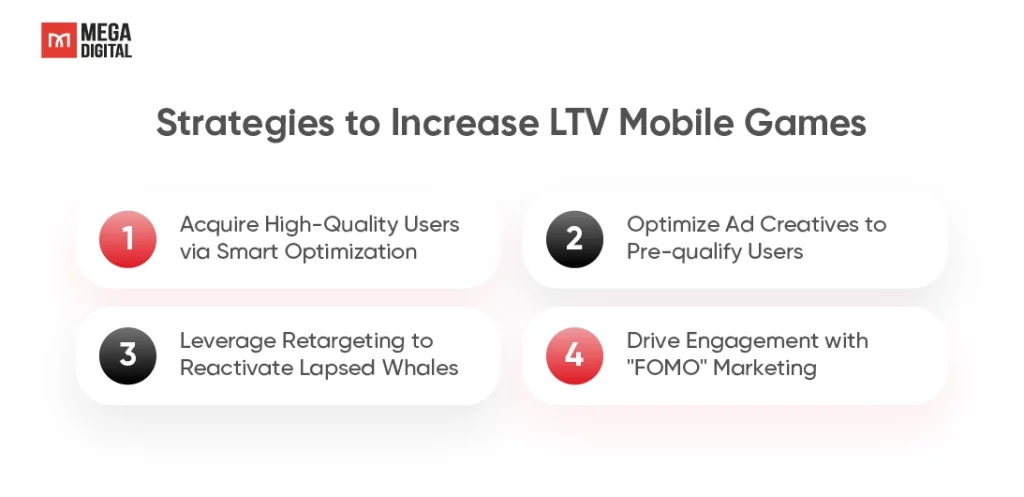 MEGA DIGITAL

Strategies to Increase LTV Mobile Games

1 Acquire High-Quality Users via Smart Optimization

2 Optimize Ad Creatives to Pre-qualify Users

3 Leverage Retargeting to Reactivate Lapsed Whales

4 Drive Engagement with "FOMO" Marketing